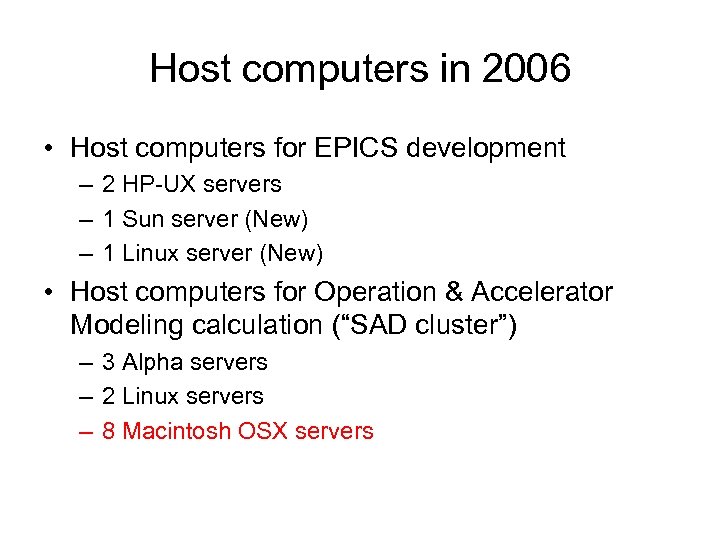 Host computers in 2006

• Host computers for EPICS development
– 2 HP-UX servers
– 1 Sun server (New)
– 1 Linux server (New)

• Host computers for Operation & Accelerator Modeling calculation (“SAD cluster”)
– 3 Alpha servers
– 2 Linux servers
– 8 Macintosh OSX servers